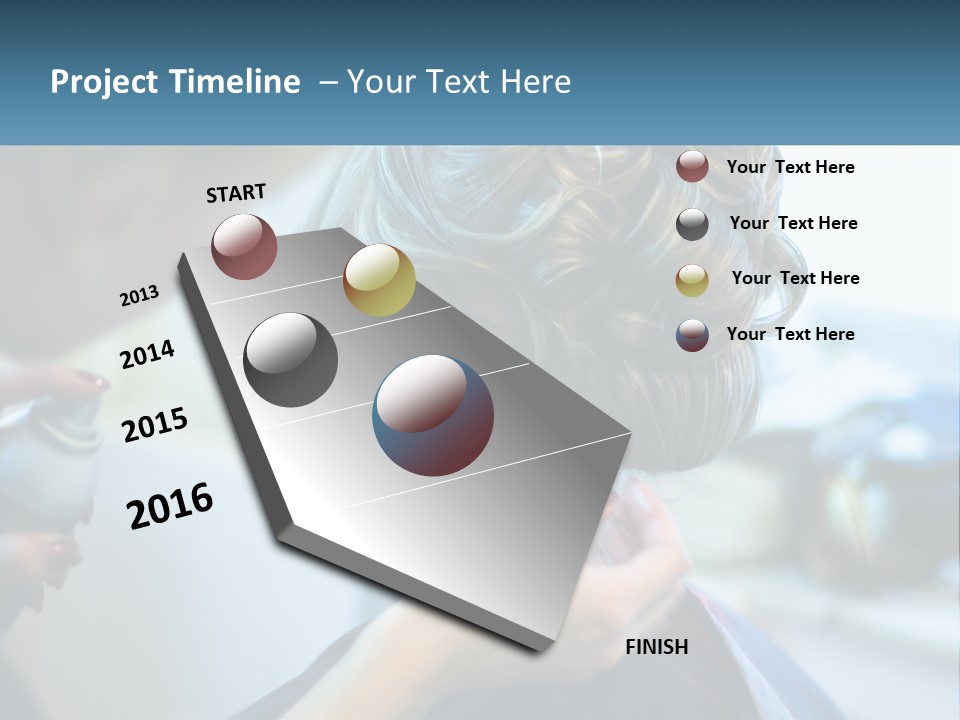 Project Timeline – Your Text Here

START

2013

2014

2015

2016

FINISH

Your Text Here

Your Text Here

Your Text Here

Your Text Here